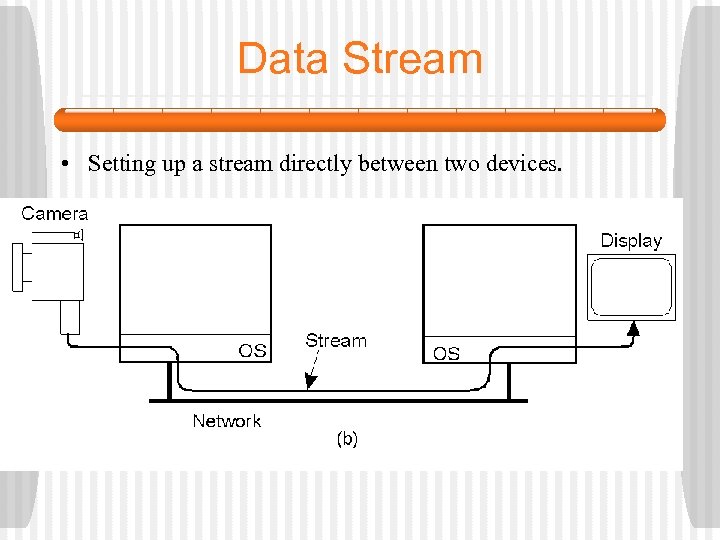 Data Stream

• Setting up a stream directly between two devices.

Camera

Display

OS

Stream

OS

Network

(b)